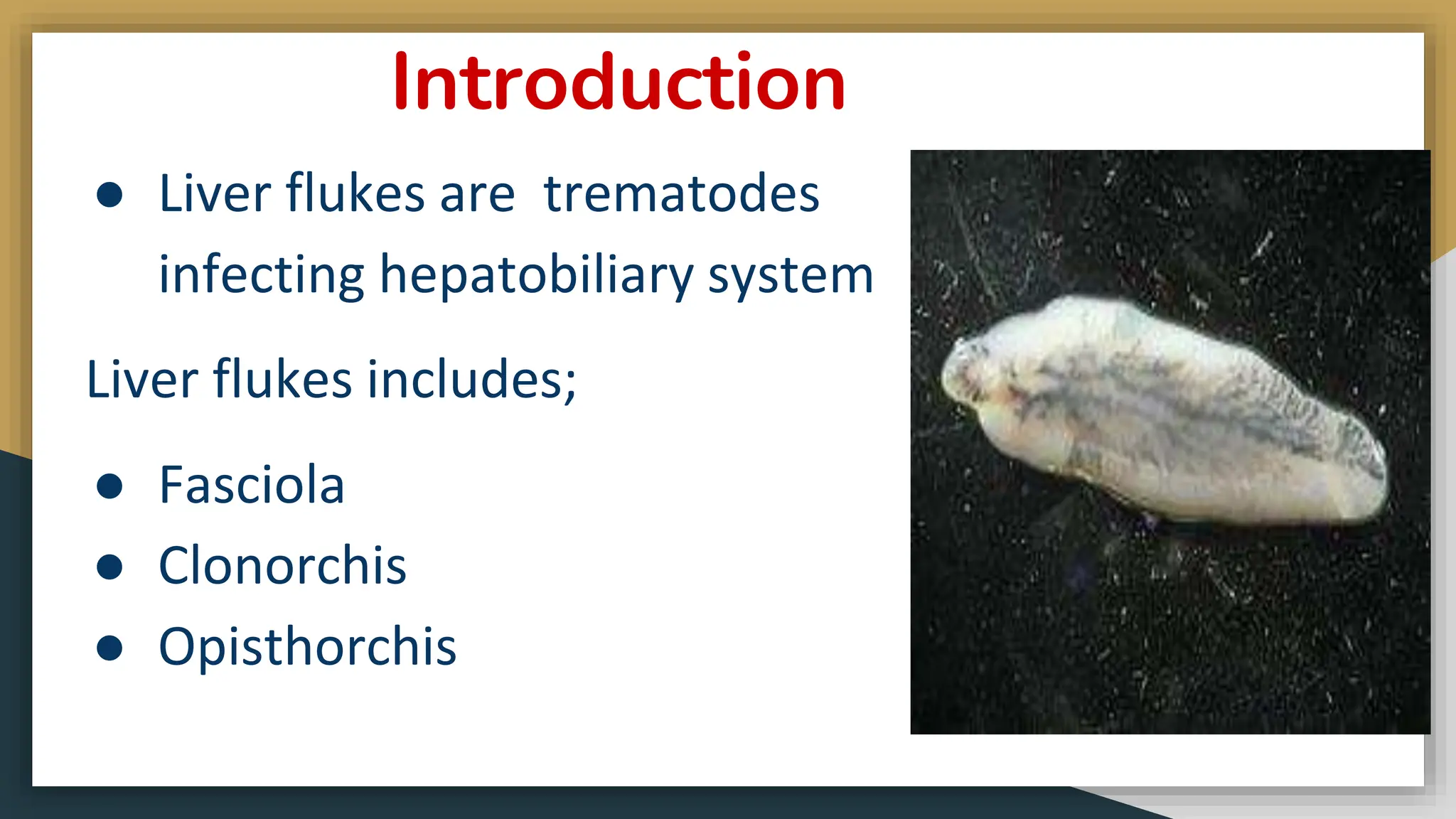 Introduction

● Liver flukes are trematodes infecting hepatobiliary system

Liver flukes includes;

● Fasciola
● Clonorchis
● Opisthorchis